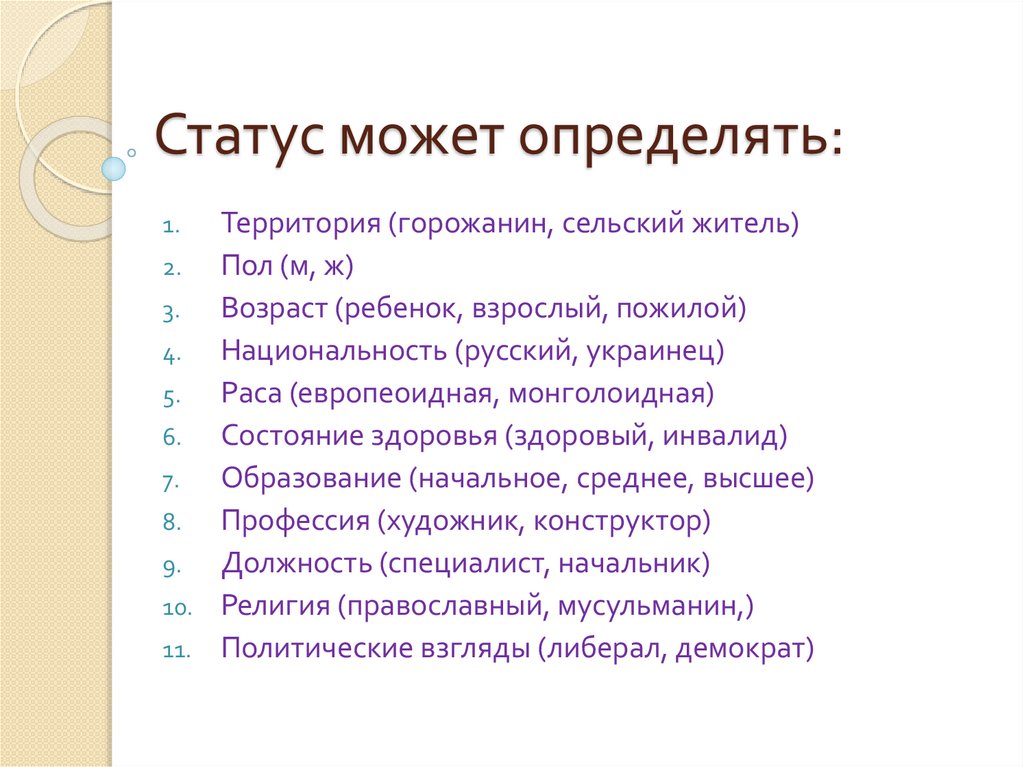 Статус может определять:

1. Территория (горожанин, сельский житель)
2. Пол (м, ж)
3. Возраст (ребенок, взрослый, пожилой)
4. Национальность (русский, украинец)
5. Раса (европеоидная, монголоидная)
6. Состояние здоровья (здоровый, инвалид)
7. Образование (начальное, среднее, высшее)
8. Профессия (художник, конструктор)
9. Должность (специалист, начальник)
10. Религия (православный, мусульманин,)
11. Политические взгляды (либерал, демократ)